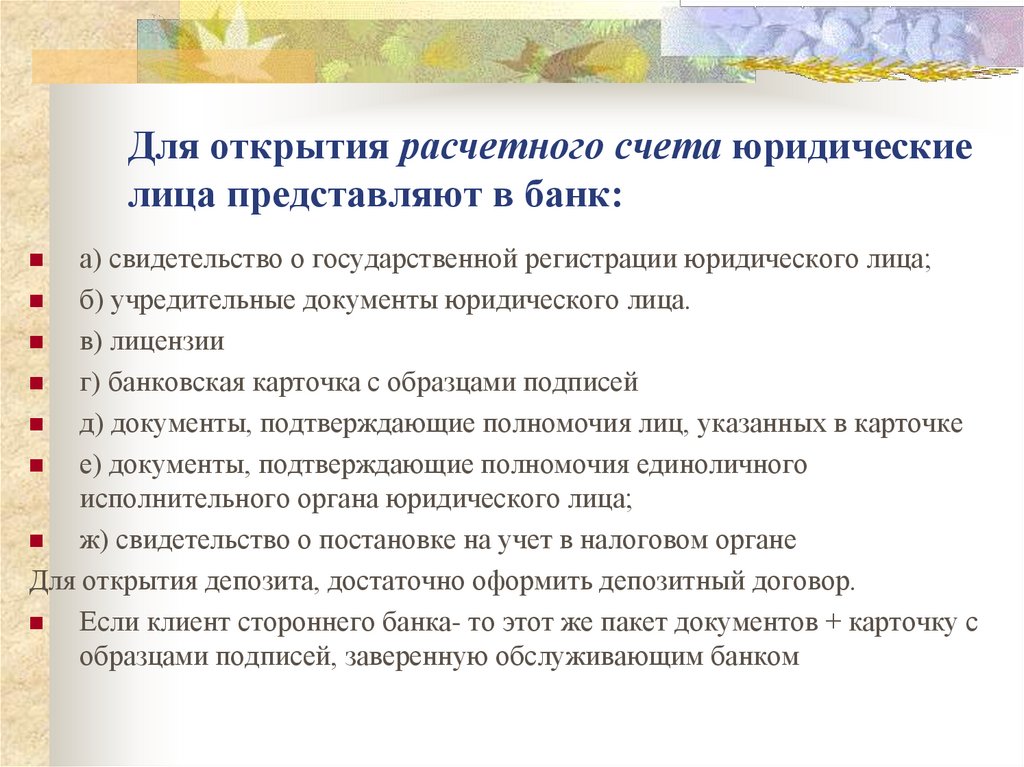 Для открытия расчетного счета юридические лица представляют в банк:

а) свидетельство о государственной регистрации юридического лица;

б) учредительные документы юридического лица.

в) лицензии

г) банковская карточка с образцами подписей

д) документы, подтверждающие полномочия лиц, указанных в карточке

е) документы, подтверждающие полномочия единоличного исполнительного органа юридического лица;

ж) свидетельство о постановке на учет в налоговом органе

Для открытия депозита, достаточно оформить депозитный договор.

Если клиент стороннего банка- то этот же пакет документов + карточку с образцами подписей, заверенную обслуживающим банком